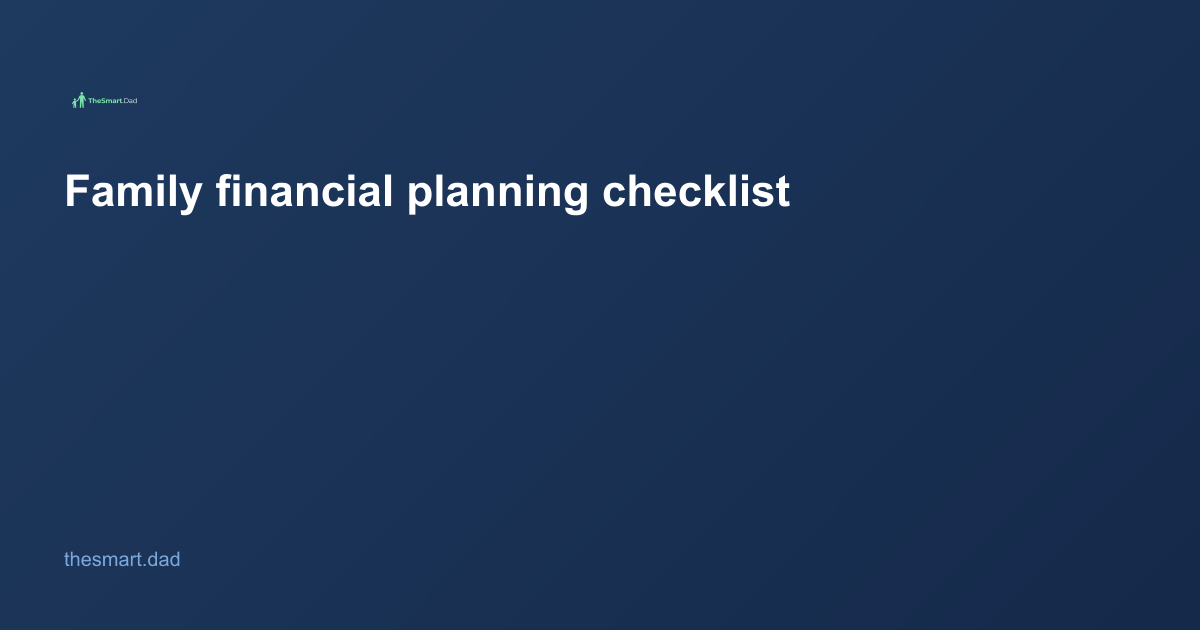 TheSmart.Dad

Family financial planning checklist

thesmart.dad